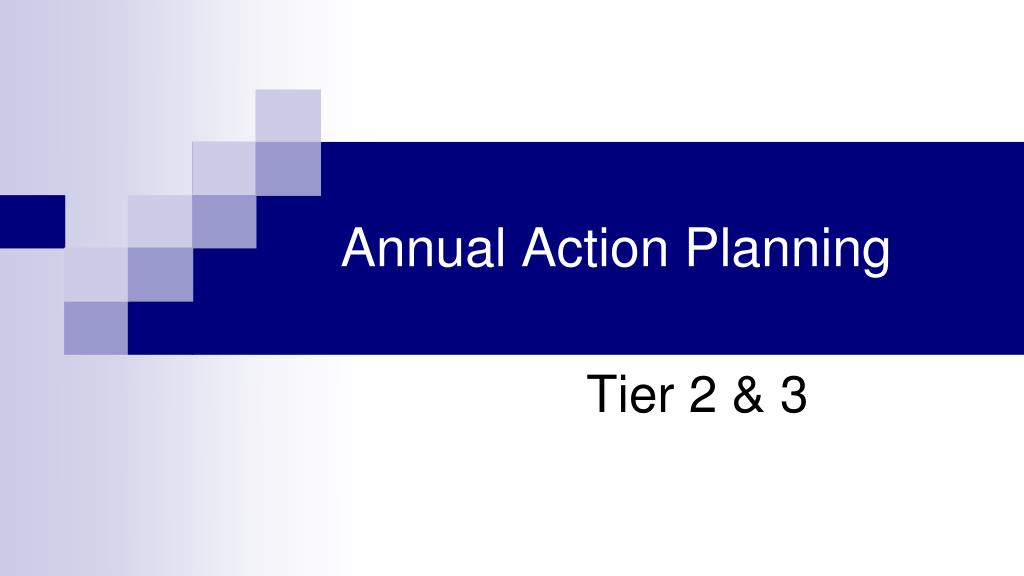 Annual Action Planning

Tier 2 & 3